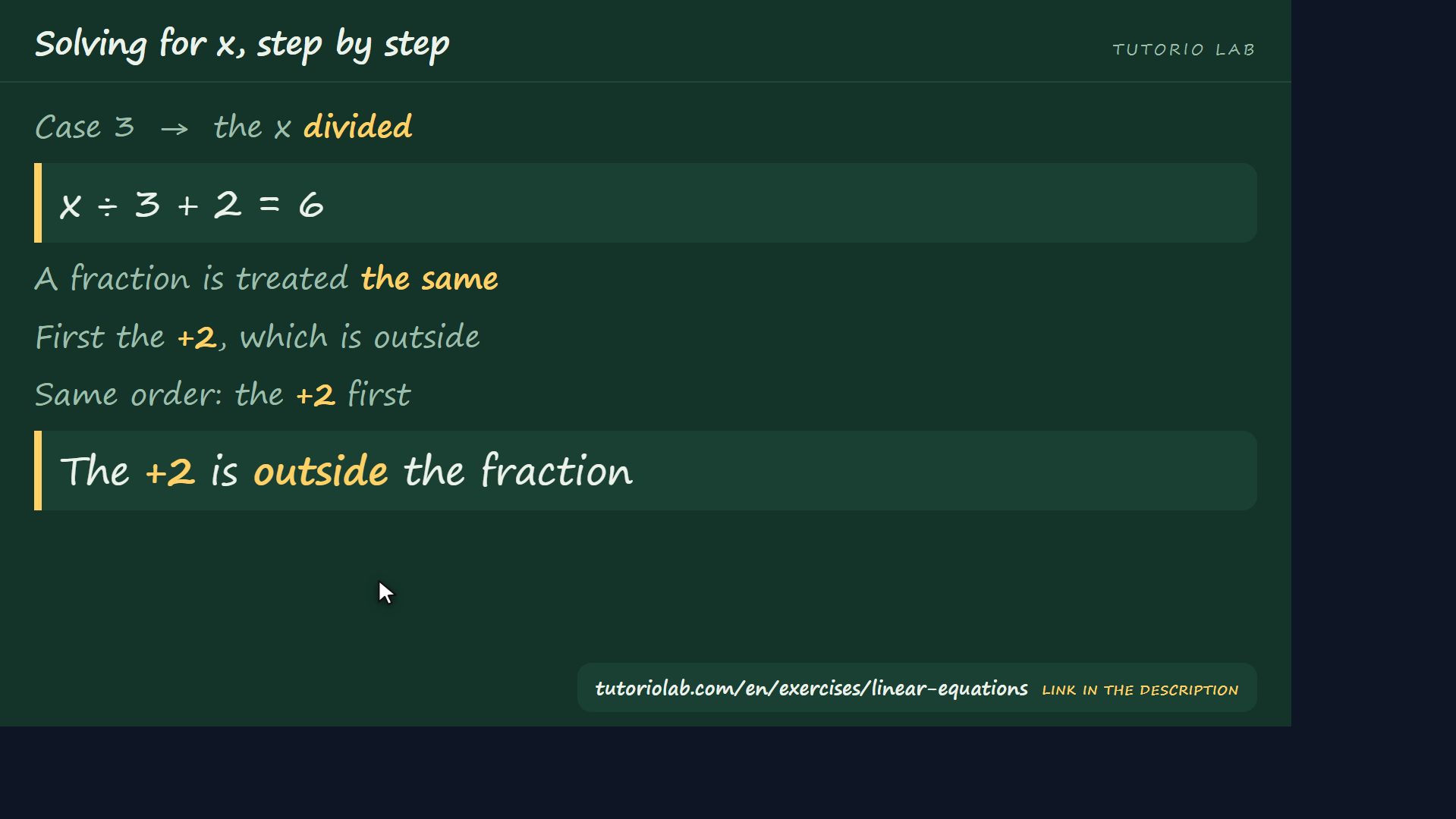 Solving for x, step by step

TUTORIO LAB

Case 3 → the x divided

$x \div 3 + 2 = 6$

A fraction is treated the same

First the +2, which is outside

Same order: the +2 first

The +2 is outside the fraction

tutoriolab.com/en/exercises/linear-equations LINK IN THE DESCRIPTION